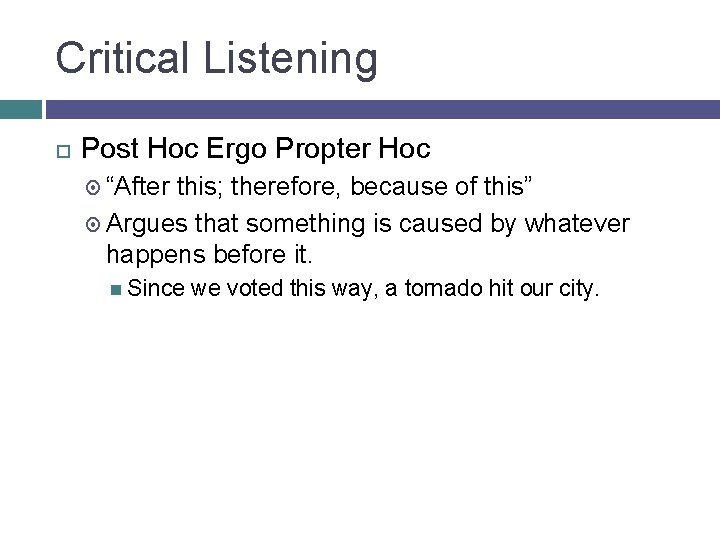 Critical Listening

Post Hoc Ergo Propter Hoc

“After this; therefore, because of this”

Argues that something is caused by whatever happens before it.

Since we voted this way, a tornado hit our city.